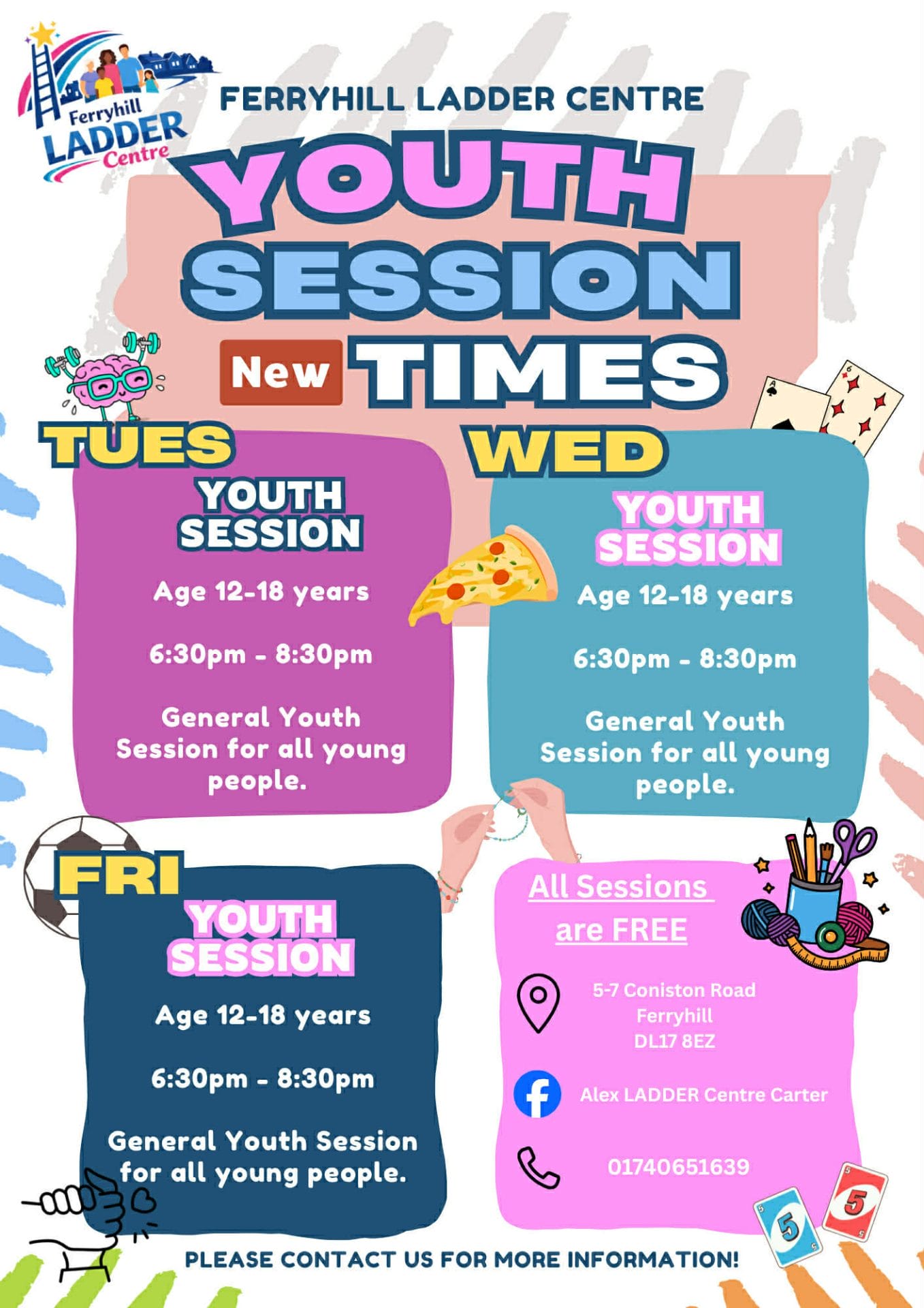 Ferryhill LADDER Centre

FERRYHILL LADDER CENTRE

YOUTH SESSION

New TIMES

TUES

YOUTH SESSION

Age 12-18 years

6:30pm - 8:30pm

General Youth Session for all young people.

WED

YOUTH SESSION

Age 12-18 years

6:30pm - 8:30pm

General Youth Session for all young people.

FRI

YOUTH SESSION

Age 12-18 years

6:30pm - 8:30pm

General Youth Session for all young people.

All Sessions are FREE

5-7 Coniston Road
Ferryhill
DL17 8EZ

Alex LADDER Centre Carter

01740651639

PLEASE CONTACT US FOR MORE INFORMATION!